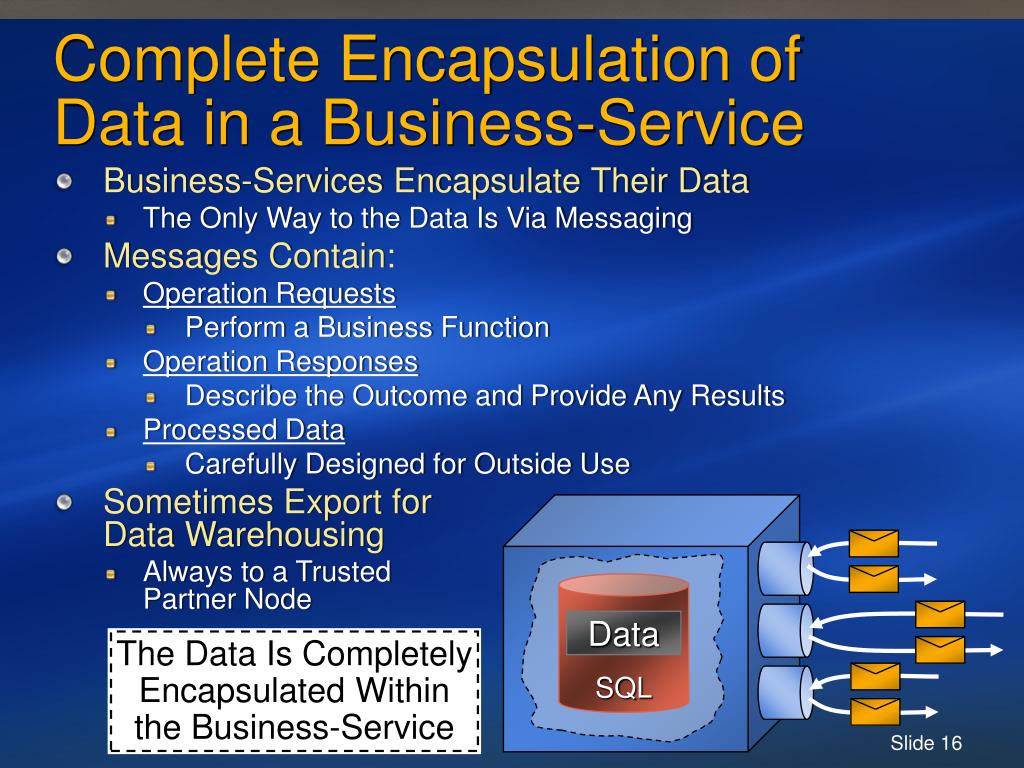 Complete Encapsulation of Data in a Business-Service

Business-Services Encapsulate Their Data

The Only Way to the Data Is Via Messaging

Messages Contain:

Operation Requests

Perform a Business Function

Operation Responses

Describe the Outcome and Provide Any Results

Processed Data

Carefully Designed for Outside Use

Sometimes Export for Data Warehousing

Always to a Trusted Partner Node

The Data Is Completely Encapsulated Within the Business-Service

Data

SQL

Slide 16